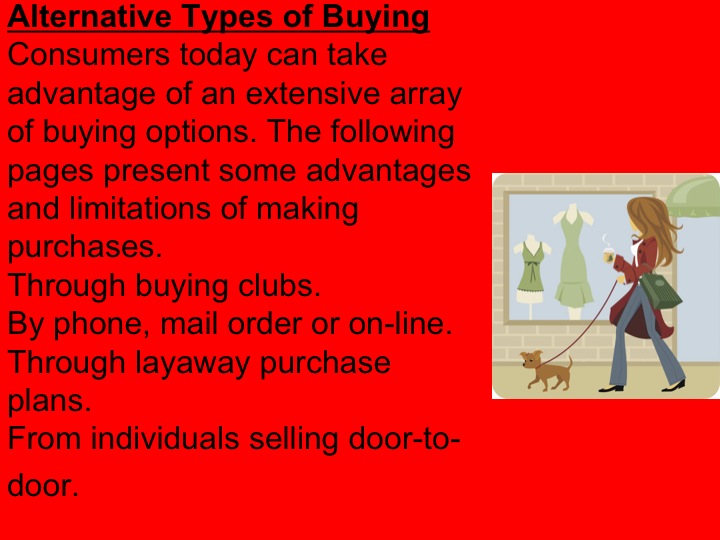 Alternative Types of Buying
Consumers today can take advantage of an extensive array of buying options. The following pages present some advantages and limitations of making purchases.
Through buying clubs.
By phone, mail order or on-line.
Through layaway purchase plans.
From individuals selling door-to-door.